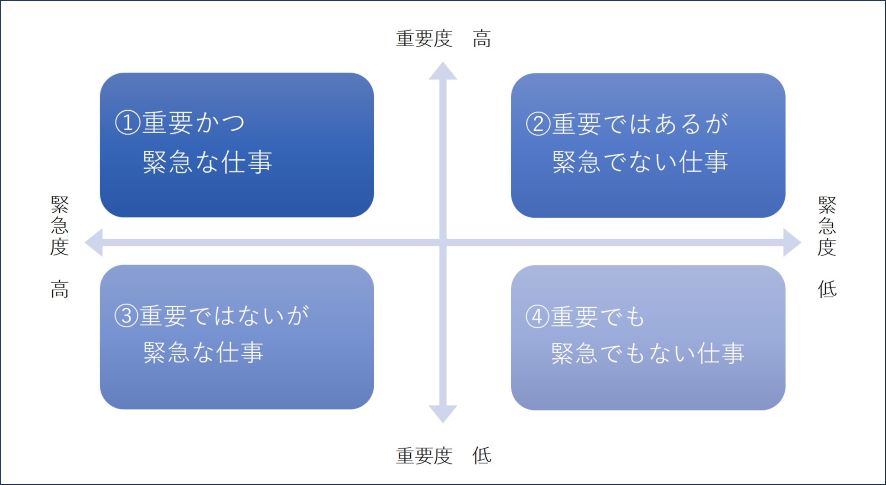 重要度　高

①重要かつ
緊急な仕事

②重要ではあるが
緊急でない仕事

緊急度

高

緊急度

低

③重要ではないが
緊急な仕事

④重要でも
緊急でもない仕事

重要度　低